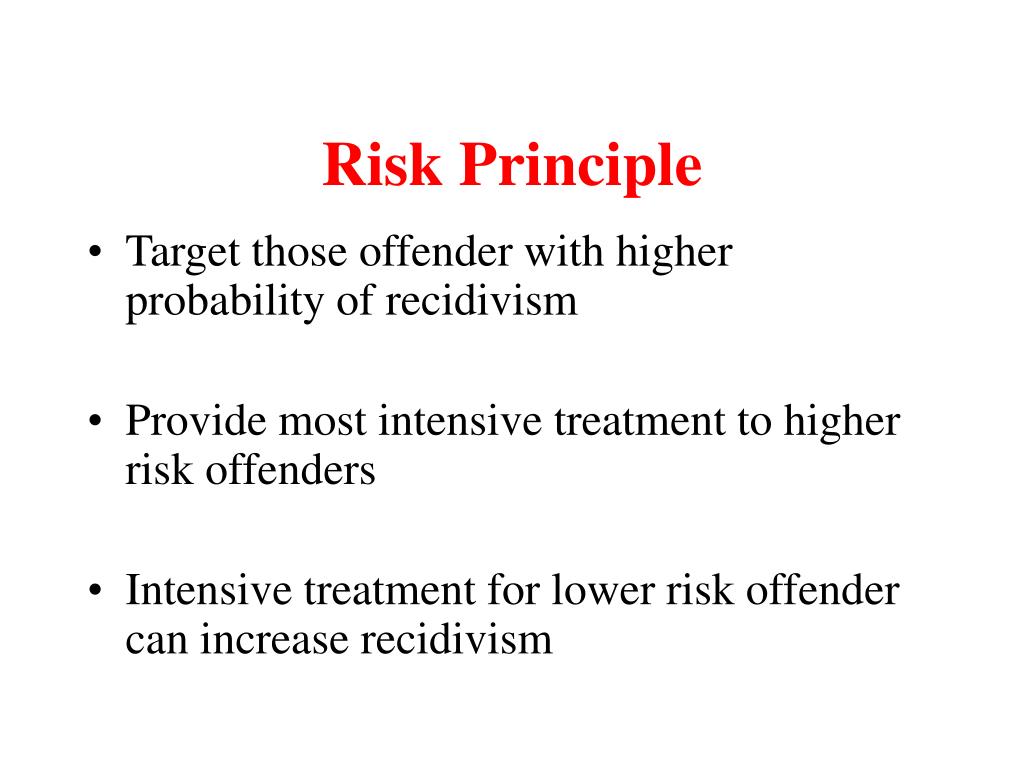 Risk Principle

• Target those offender with higher probability of recidivism

• Provide most intensive treatment to higher risk offenders

• Intensive treatment for lower risk offender can increase recidivism